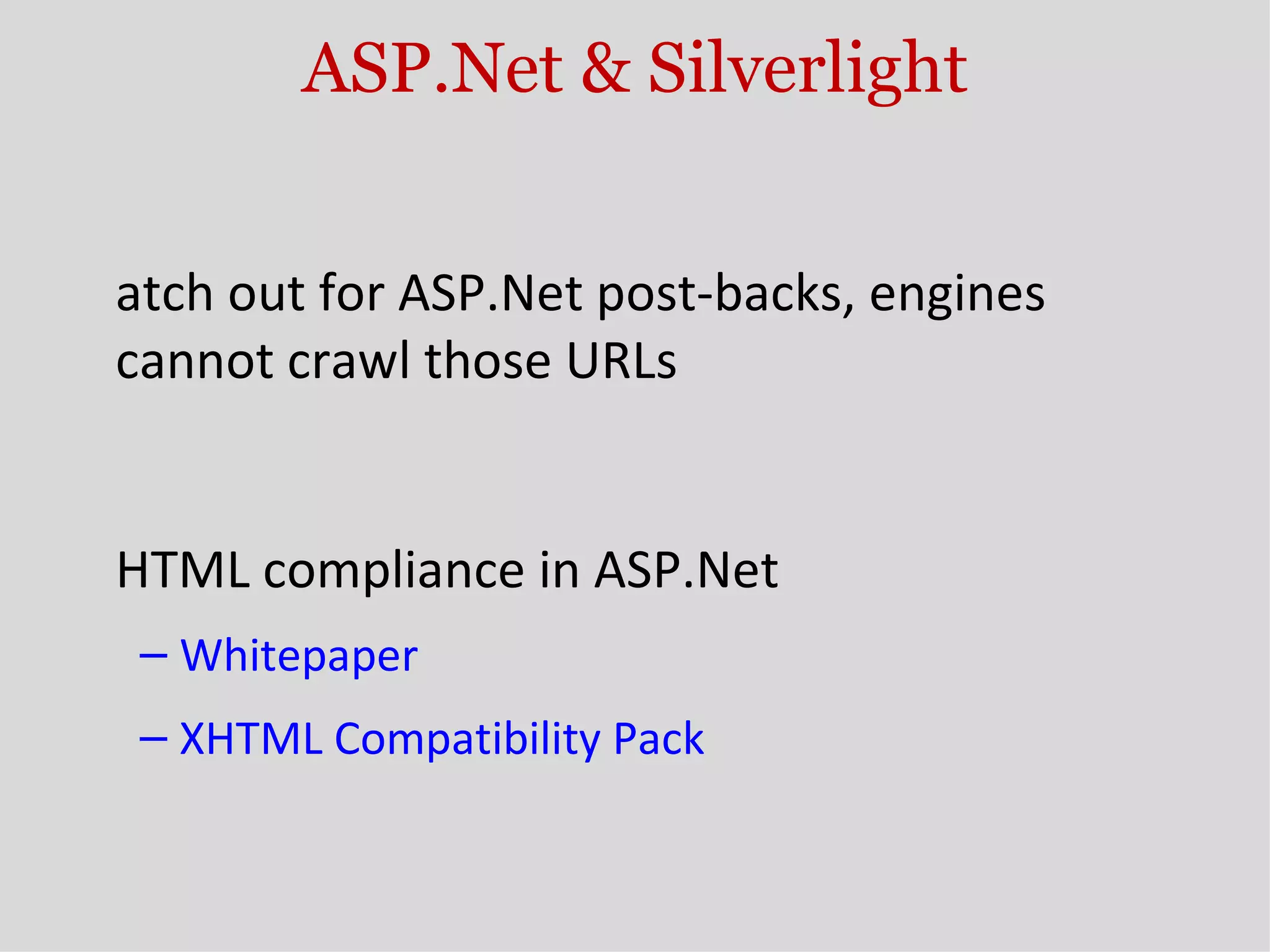 ASP.Net & Silverlight

atch out for ASP.Net post-backs, engines cannot crawl those URLs

HTML compliance in ASP.Net

– Whitepaper

– XHTML Compatibility Pack